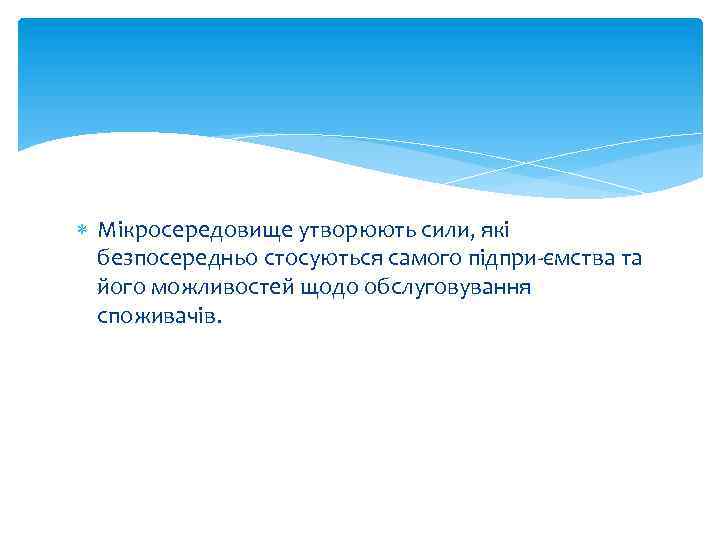 Мікросередовище утворюють сили, які безпосередньо стосуються самого підпри-ємства та його можливостей щодо обслуговування споживачів.